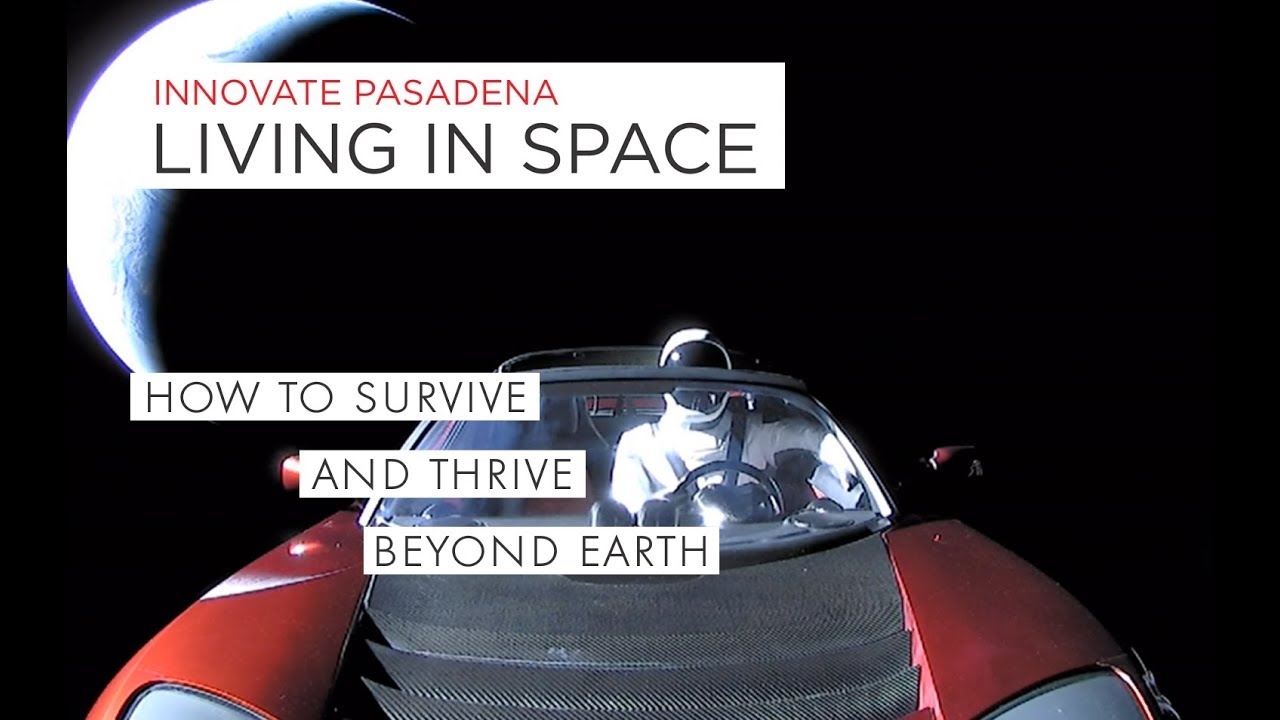 INNOVATE PASADENA
LIVING IN SPACE

HOW TO SURVIVE
AND THRIVE
BEYOND EARTH